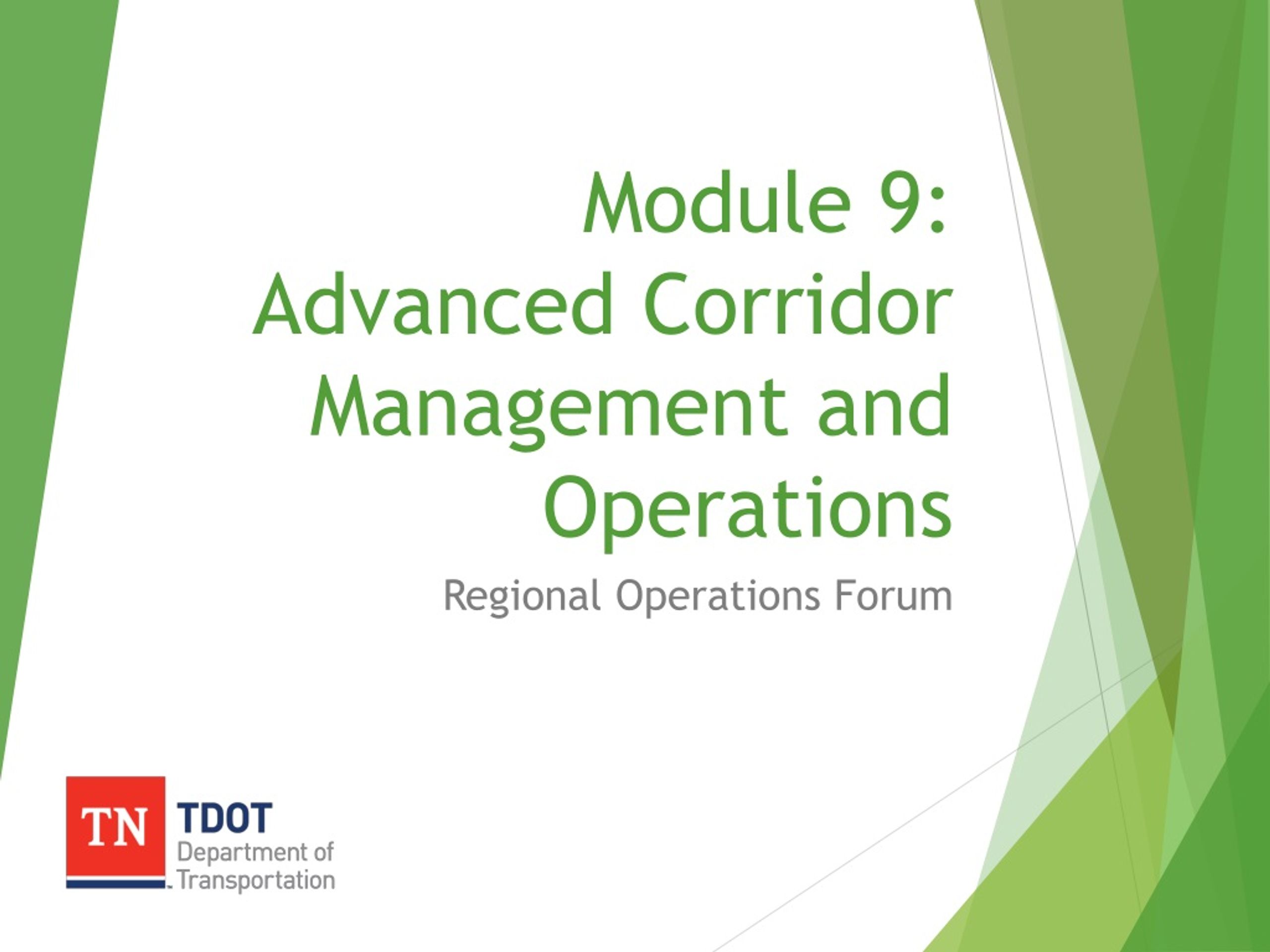 Module 9: Advanced Corridor Management and Operations

Regional Operations Forum

TN

TDOT
Department of Transportation